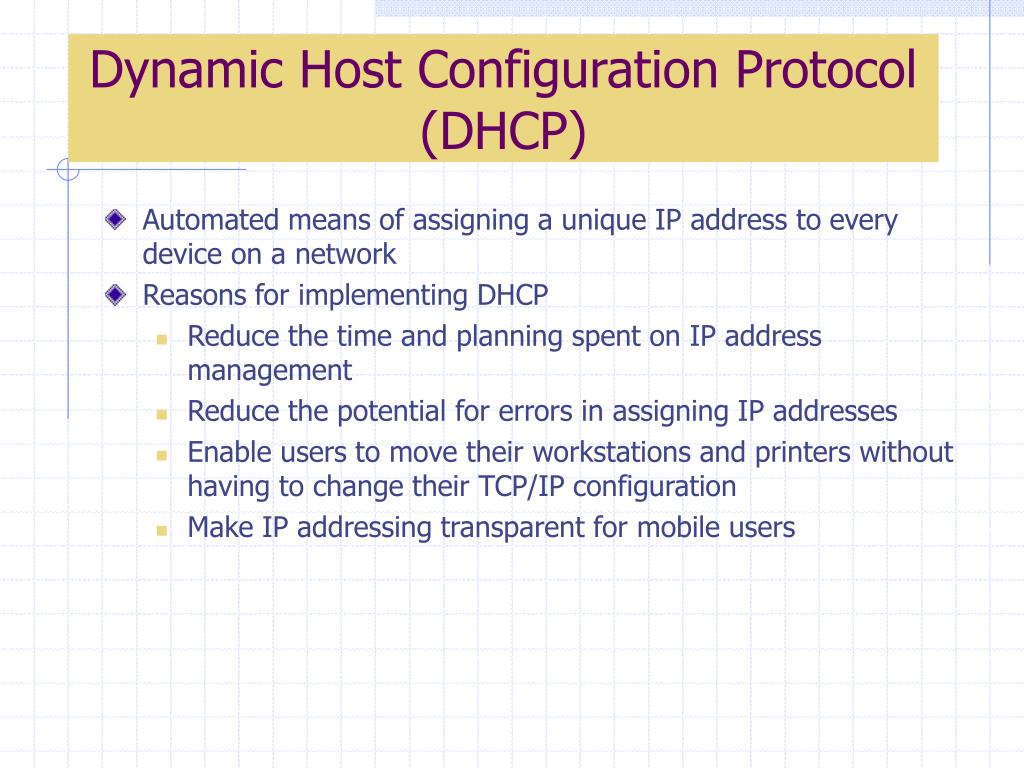 Dynamic Host Configuration Protocol (DHCP)

Automated means of assigning a unique IP address to every device on a network

Reasons for implementing DHCP

Reduce the time and planning spent on IP address management

Reduce the potential for errors in assigning IP addresses

Enable users to move their workstations and printers without having to change their TCP/IP configuration

Make IP addressing transparent for mobile users